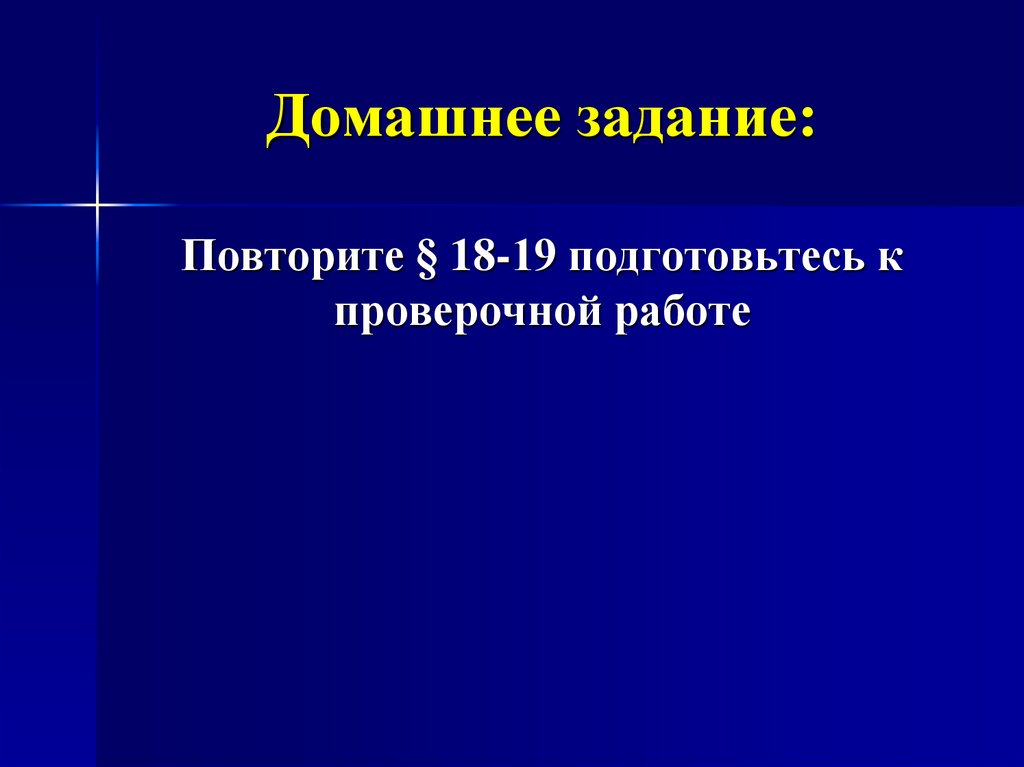 Домашнее задание:

Повторите § 18-19 подготовьтесь к проверочной работе